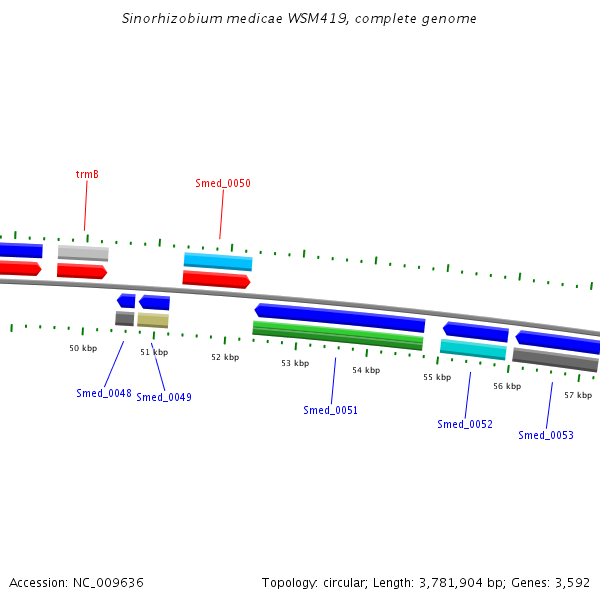 Sinorhizobium medicae WSM419, complete genome

trmB

Smed_0050

50 kbp

51 kbp

52 kbp

53 kbp

54 kbp

55 kbp

56 kbp

57 kbp

Smed_0048

Smed_0049

Smed_0051

Smed_0052

Smed_0053

Accession: NC_009636

Topology: circular; Length: 3,781,904 bp; Genes: 3,592